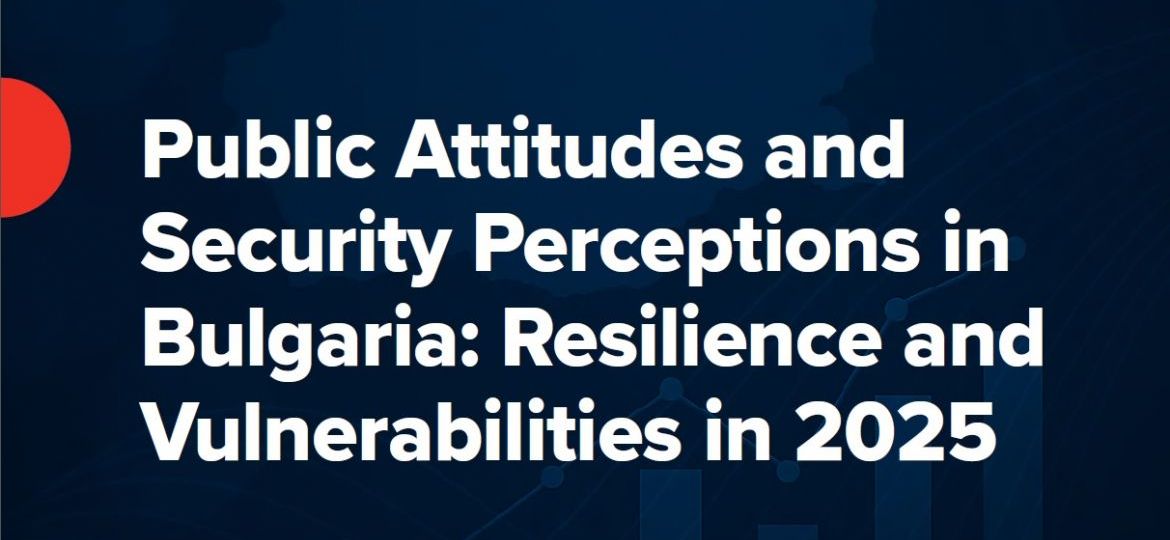 Public Attitudes and Security Perceptions in Bulgaria: Resilience and Vulnerabilities in 2025